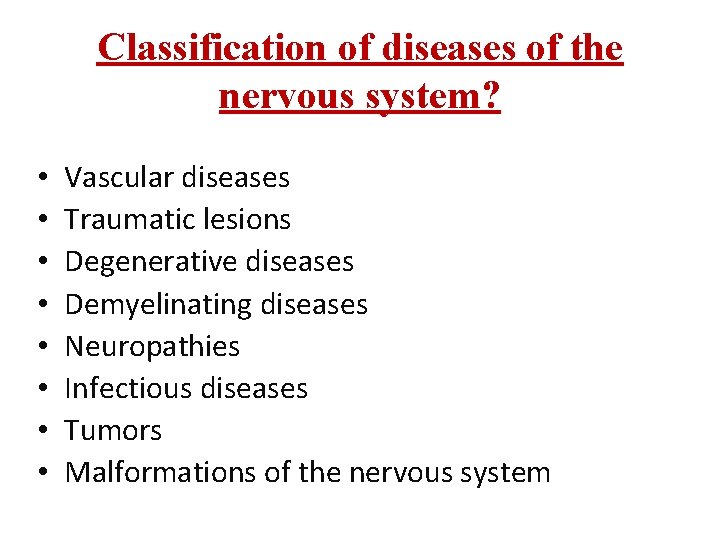 Classification of diseases of the nervous system?

• Vascular diseases
• Traumatic lesions
• Degenerative diseases
• Demyelinating diseases
• Neuropathies
• Infectious diseases
• Tumors
• Malformations of the nervous system